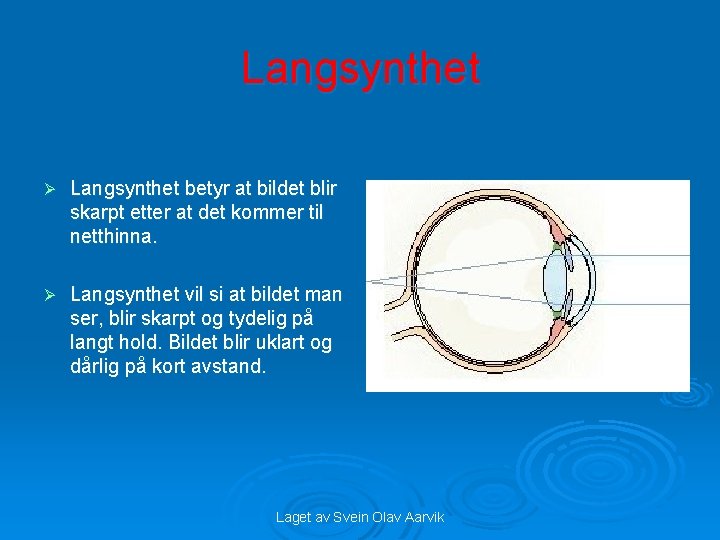 Langsynthet

➢ Langsynthet betyr at bildet blir skarpt etter at det kommer til netthinna.

➢ Langsynthet vil si at bildet man ser, blir skarpt og tydelig på langt hold. Bildet blir uklart og dårlig på kort avstand.

Laget av Svein Olav Aarvik